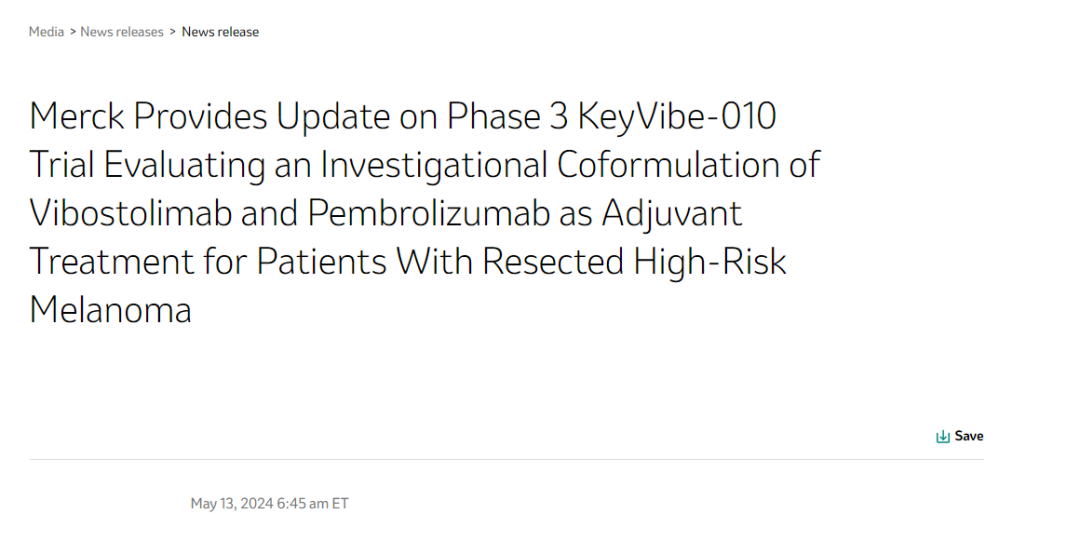 Media > News releases > News release

Merck Provides Update on Phase 3 KeyVibe-010 Trial Evaluating an Investigational Coformulation of Vibostolimab and Pembrolizumab as Adjuvant Treatment for Patients With Resected High-Risk Melanoma

Save

May 13, 2024 6:45 am ET